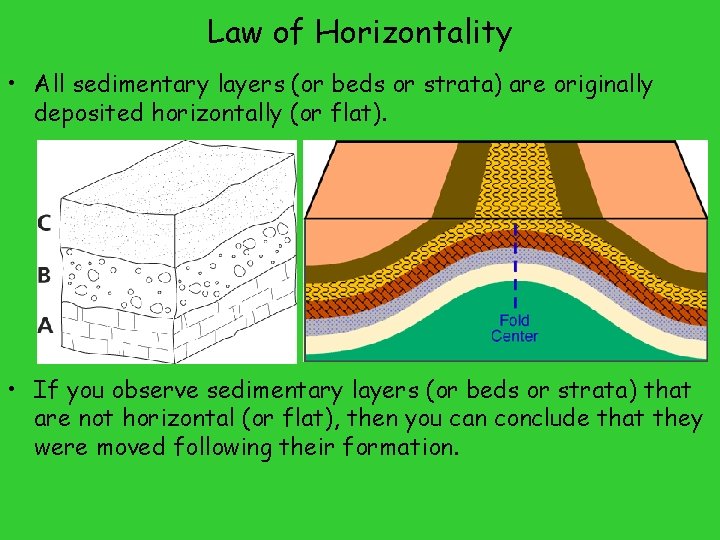 Law of Horizontality

• All sedimentary layers (or beds or strata) are originally deposited horizontally (or flat).

C
B
A

Fold Center

• If you observe sedimentary layers (or beds or strata) that are not horizontal (or flat), then you can conclude that they were moved following their formation.